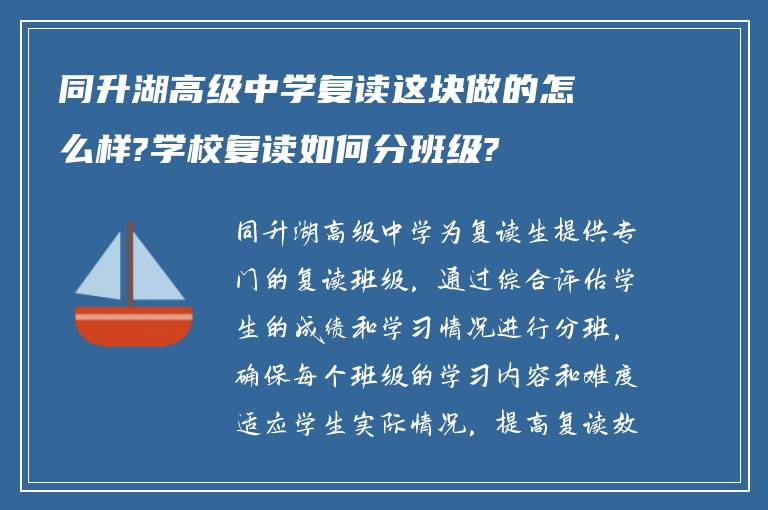 同升湖高级中学复读这块做的怎么样?学校复读如何分班级?

同升湖高级中学为复读生提供专门的复读班级，通过综合评估学生的成绩和学习情况进行分班，确保每个班级的学习内容和难度适应学生实际情况，提高复读效